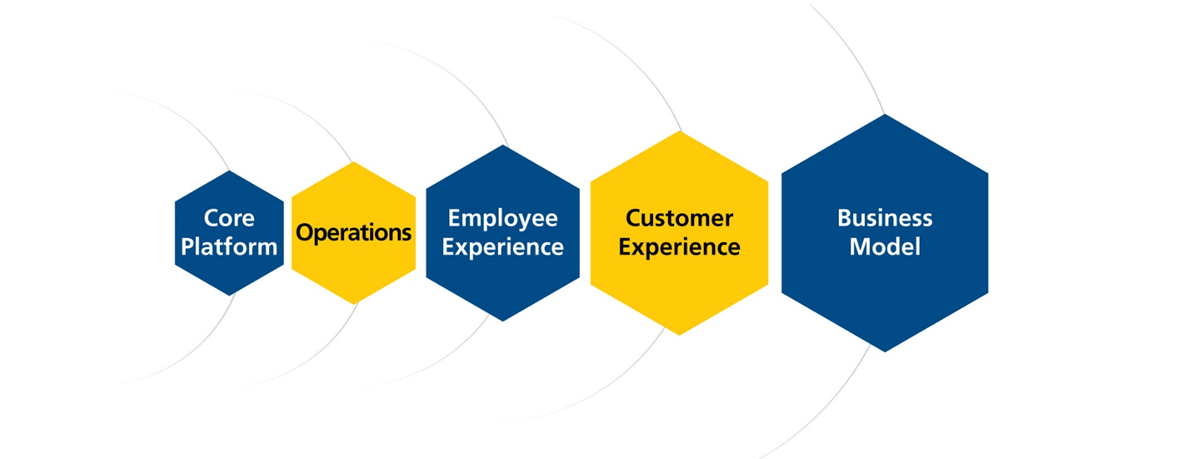 Core Platform

Operations

Employee Experience

Customer Experience

Business Model